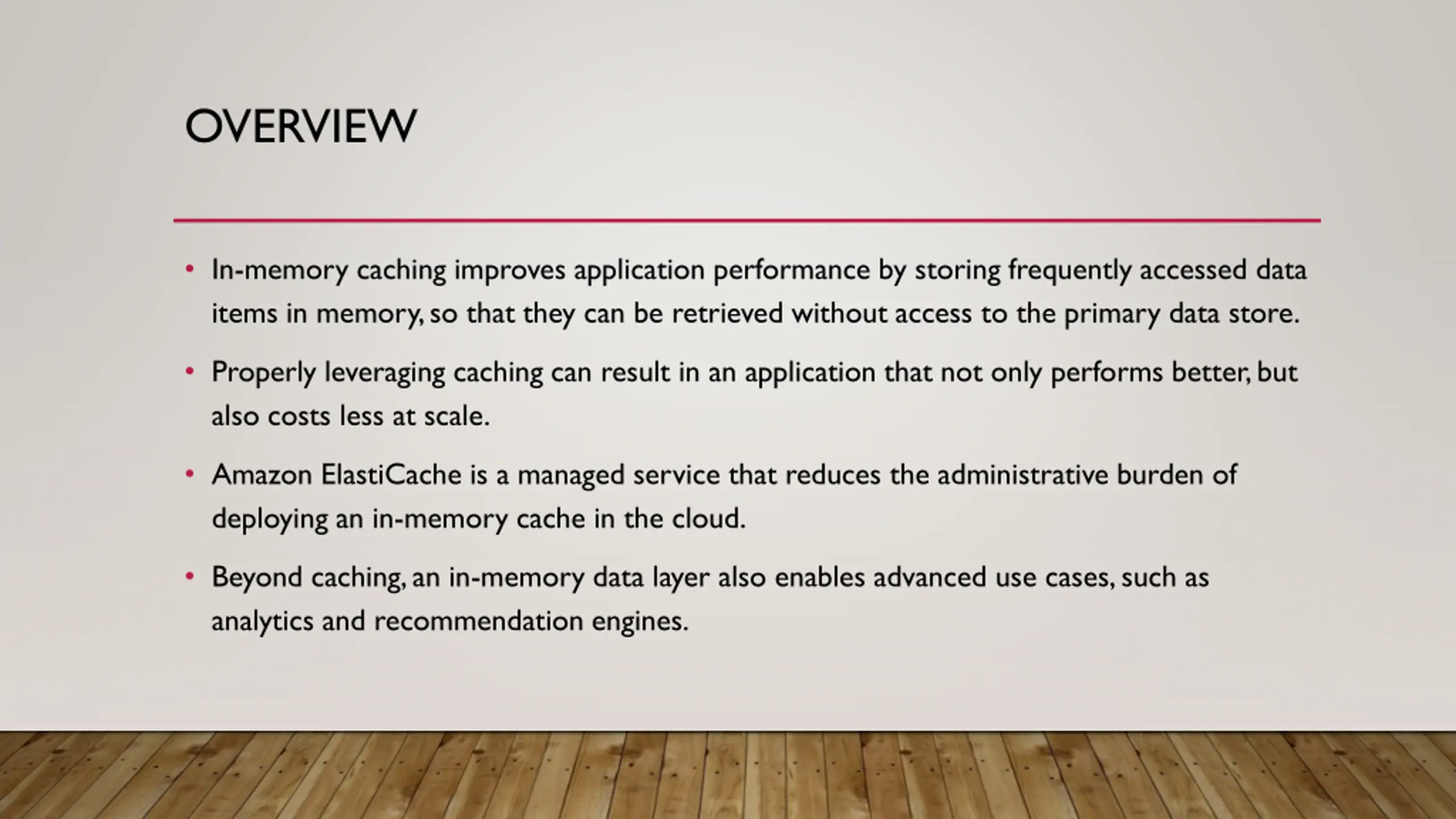 OVERVIEW

• In-memory caching improves application performance by storing frequently accessed data items in memory, so that they can be retrieved without access to the primary data store.

• Properly leveraging caching can result in an application that not only performs better, but also costs less at scale.

• Amazon ElastiCache is a managed service that reduces the administrative burden of deploying an in-memory cache in the cloud.

• Beyond caching, an in-memory data layer also enables advanced use cases, such as analytics and recommendation engines.